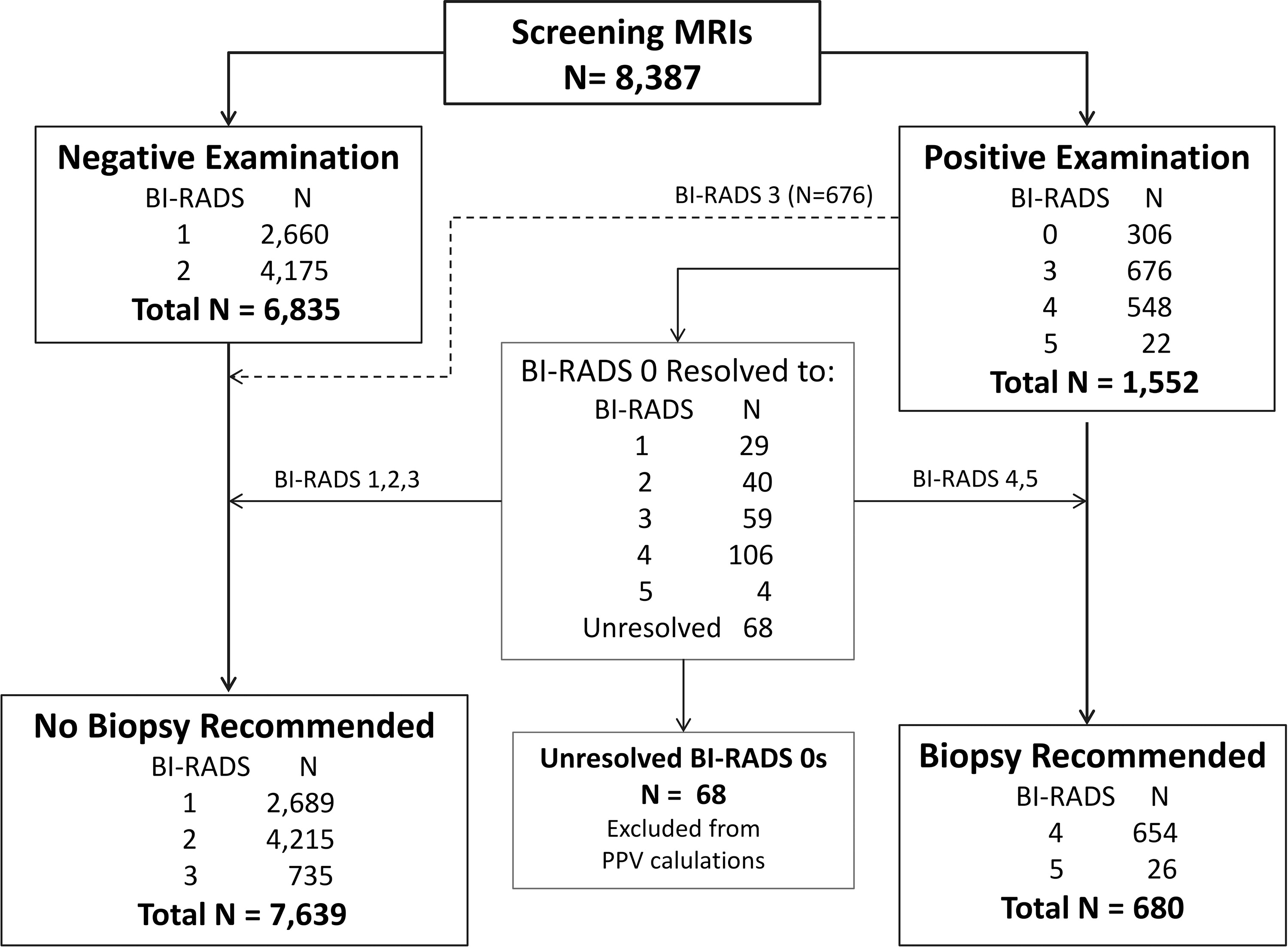 Screening MRIs
N= 8,387

Negative Examination

| BI-RADS | N |
|---|---|
| 1 | 2,660 |
| 2 | 4,175 |

Total N = 6,835

BI-RADS 3 (N=676)

Positive Examination

| BI-RADS | N |
|---|---|
| 0 | 306 |
| 3 | 676 |
| 4 | 548 |
| 5 | 22 |

Total N = 1,552

BI-RADS 0 Resolved to:

| BI-RADS | N |
|---|---|
| 1 | 29 |
| 2 | 40 |
| 3 | 59 |
| 4 | 106 |
| 5 | 4 |
| Unresolved | 68 |

BI-RADS 1,2,3

BI-RADS 4,5

No Biopsy Recommended

| BI-RADS | N |
|---|---|
| 1 | 2,689 |
| 2 | 4,215 |
| 3 | 735 |

Total N = 7,639

Unresolved BI-RADS 0s
N = 68
Excluded from PPV calulations

Biopsy Recommended

| BI-RADS | N |
|---|---|
| 4 | 654 |
| 5 | 26 |

Total N = 680